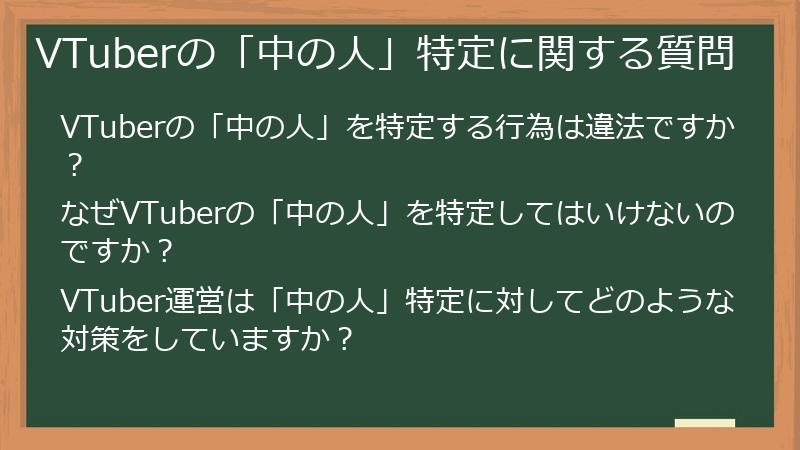 VTuberの「中の人」特定に関する質問

VTuberの「中の人」を特定する行為は違法ですか？

なぜVTuberの「中の人」を特定してはいけないのですか？

VTuber運営は「中の人」特定に対してどのような対策をしていますか？